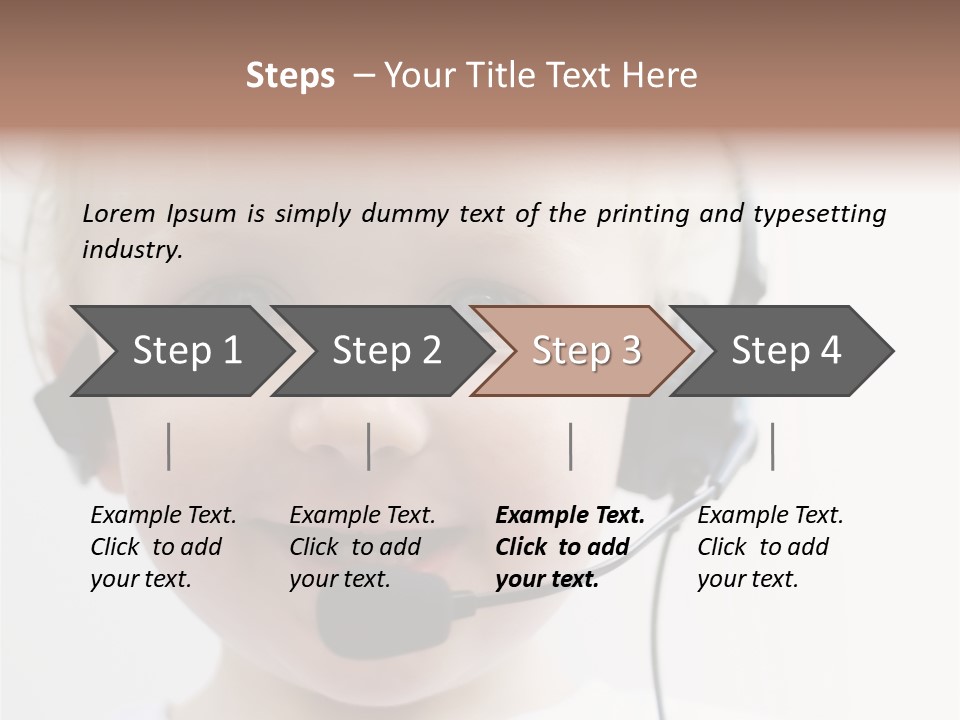 Steps – Your Title Text Here

Lorem Ipsum is simply dummy text of the printing and typesetting industry.

Step 1

Step 2

Step 3

Step 4

Example Text. Click to add your text.

Example Text. Click to add your text.

Example Text. Click to add your text.

Example Text. Click to add your text.